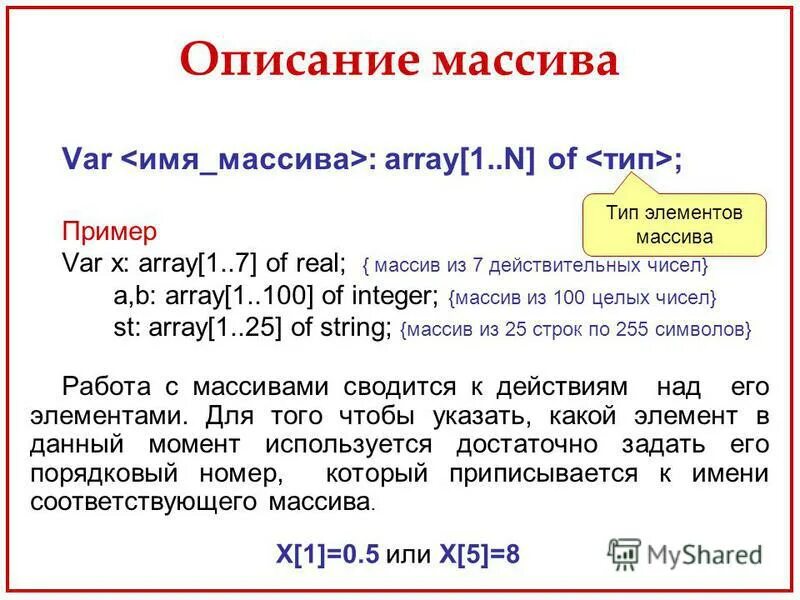 Описание массива

Var <имя_массива>: array[1..N] of <тип>;

Тип элементов массива

Пример
Var x: array[1..7] of real; { массив из 7 действительных чисел}
a,b: array[1..100] of integer; {массив из 100 целых чисел}
st: array[1..25] of string; {массив из 25 строк по 255 символов}

Работа с массивами сводится к действиям над его элементами. Для того чтобы указать, какой элемент в данный момент используется достаточно задать его порядковый номер, который приписывается к имени соответствующего массива.

X[1]=0.5 или X[5]=8

MyShared